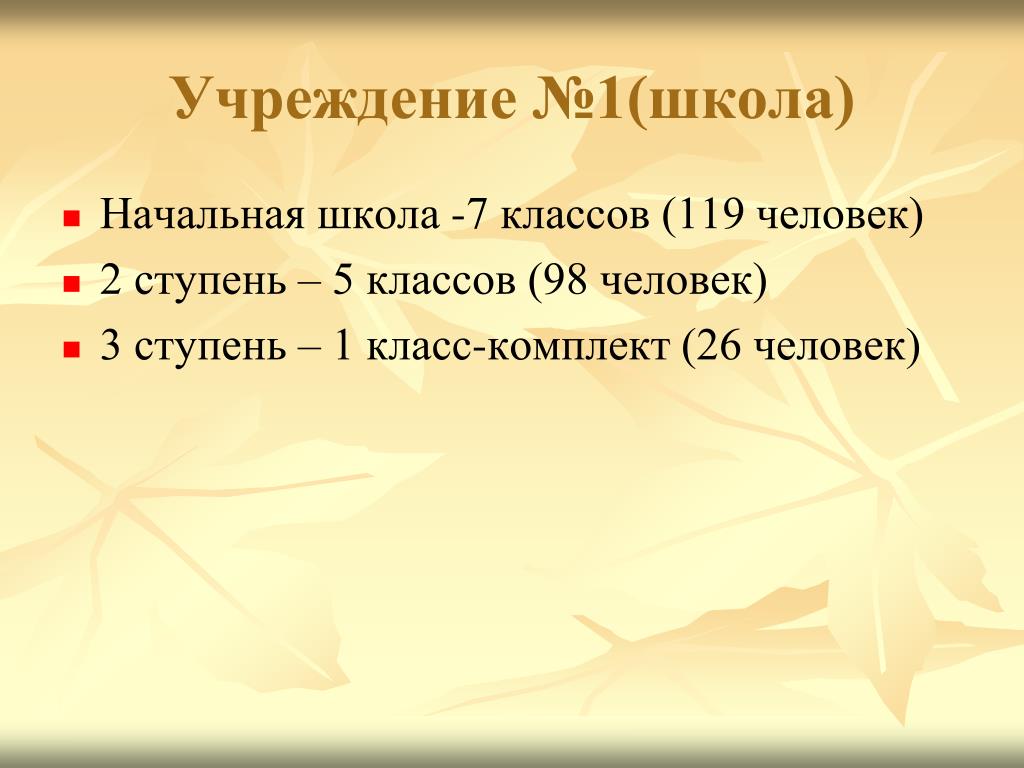 Учреждение №1(школа)

Начальная школа -7 классов (119 человек)

2 ступень – 5 классов (98 человек)

3 ступень – 1 класс-комплект (26 человек)